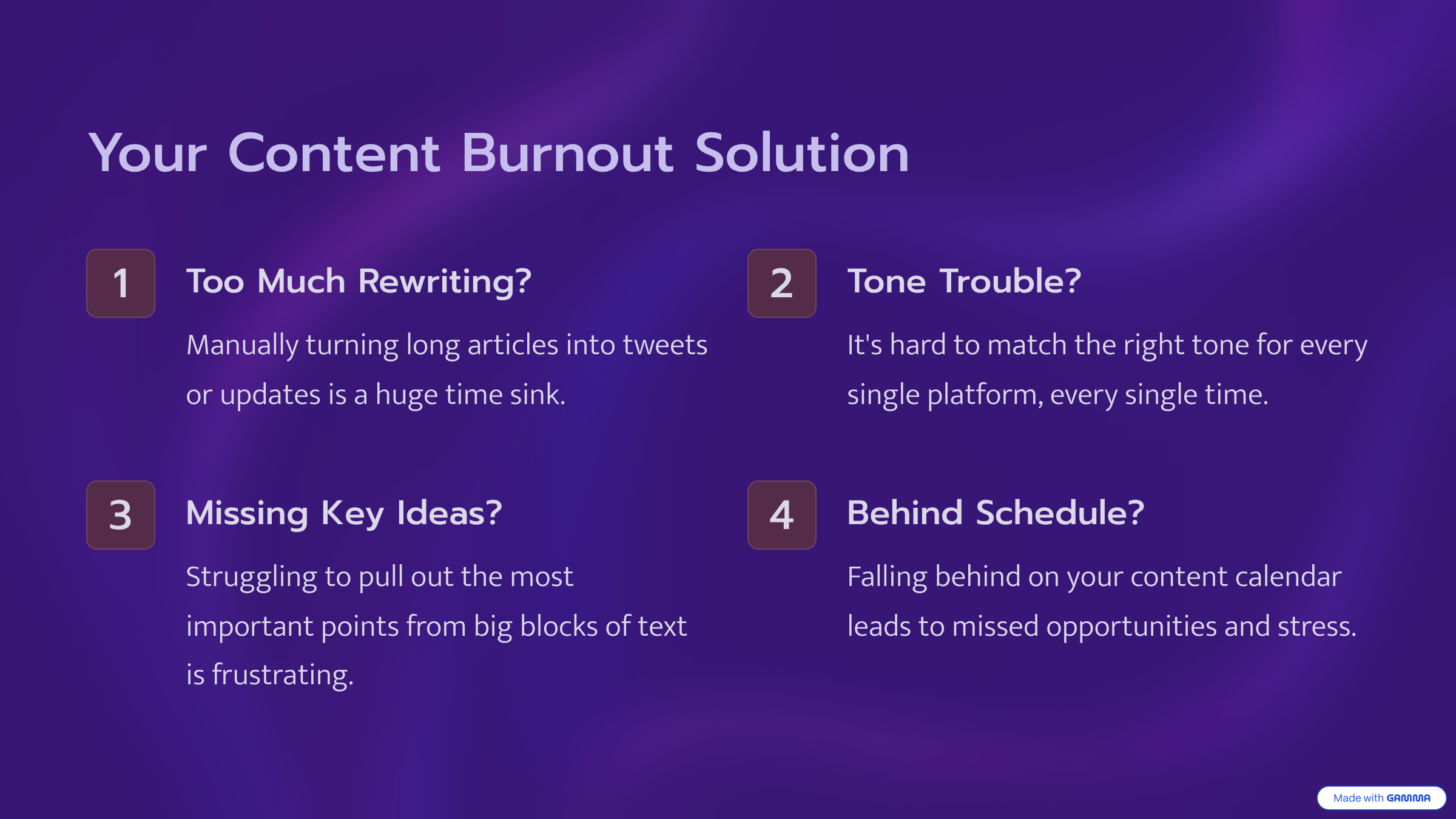 Your Content Burnout Solution

1

Too Much Rewriting?

Manually turning long articles into tweets or updates is a huge time sink.

2

Tone Trouble?

It's hard to match the right tone for every single platform, every single time.

3

Missing Key Ideas?

Struggling to pull out the most important points from big blocks of text is frustrating.

4

Behind Schedule?

Falling behind on your content calendar leads to missed opportunities and stress.

Made with GAMMA